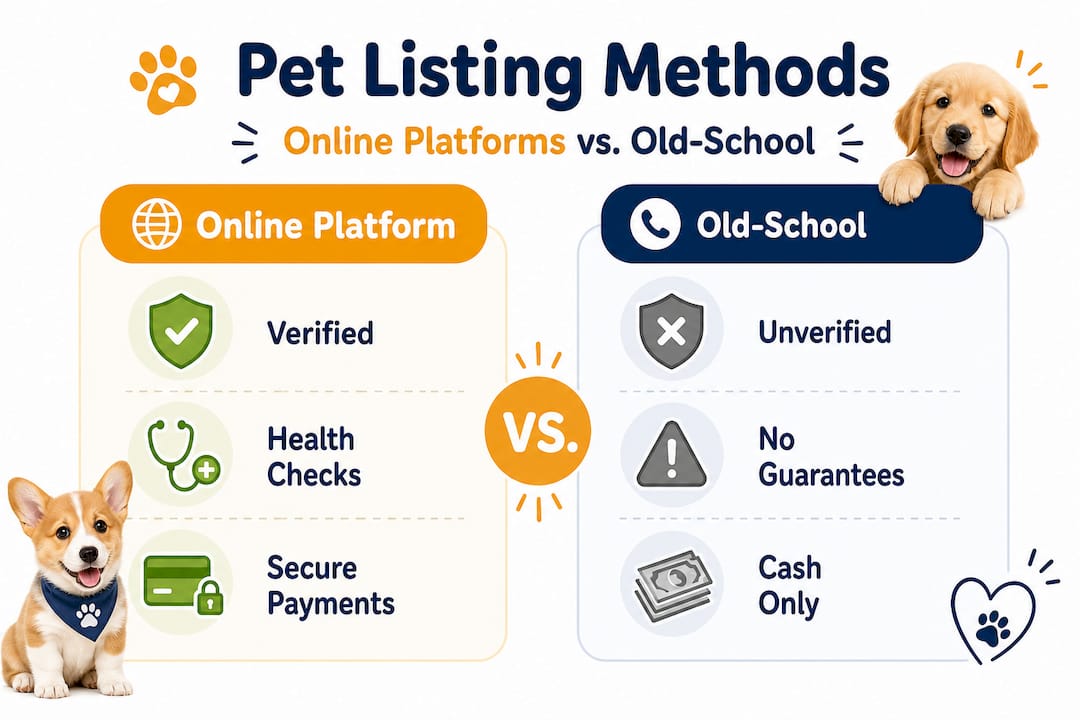 Pet Listing Methods

Online Platforms vs. Old-School

Online Platform

Verified

Health Checks

Secure Payments

VS.

Old-School

Unverified

No Guarantees

Cash Only